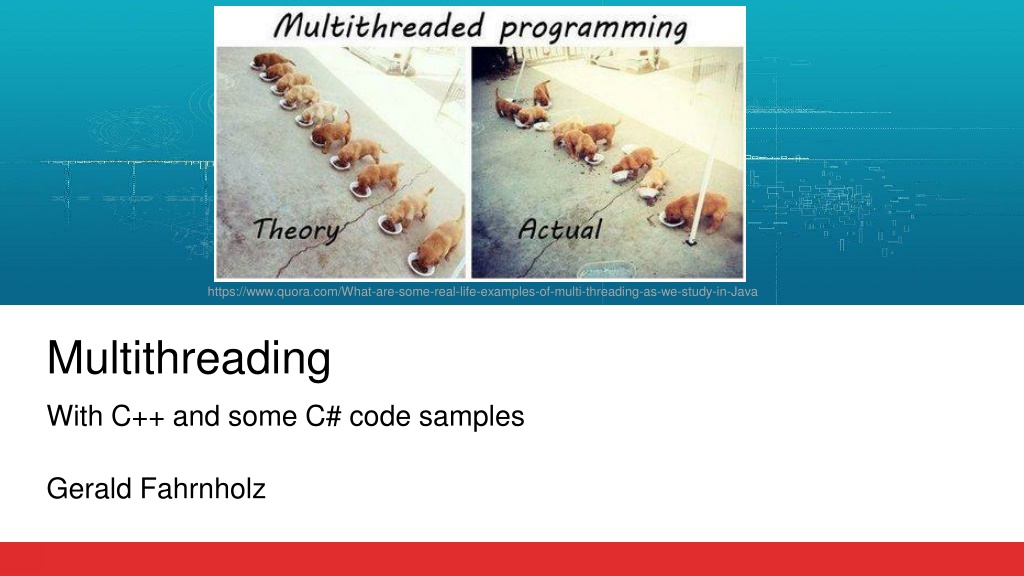 Multithreaded programming

Theory

Actual

https://www.quora.com/What-are-some-real-life-examples-of-multi-threading-as-we-study-in-Java

Multithreading

With C++ and some C# code samples

Gerald Fahrnholz